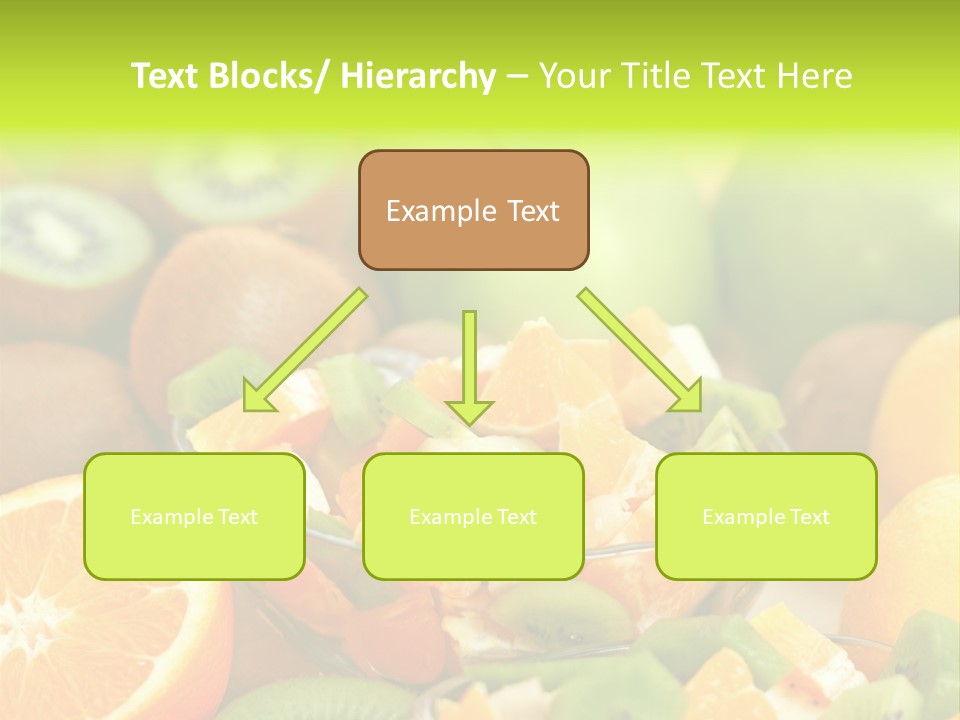 Text Blocks/ Hierarchy – Your Title Text Here

Example Text

Example Text

Example Text

Example Text